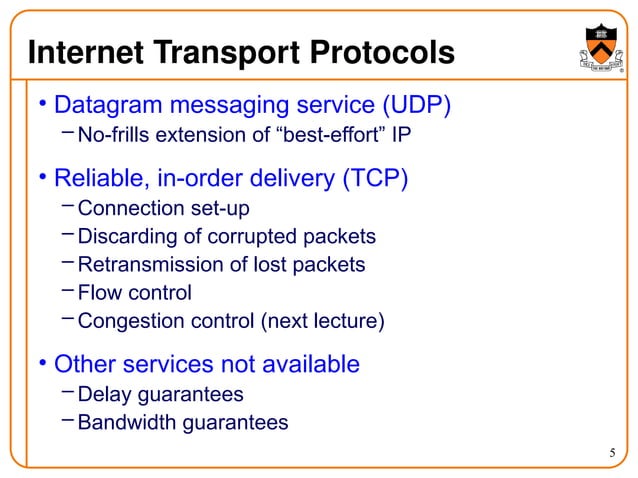 Internet Transport Protocols

• Datagram messaging service (UDP)
– No-frills extension of “best-effort” IP

• Reliable, in-order delivery (TCP)
– Connection set-up
– Discarding of corrupted packets
– Retransmission of lost packets
– Flow control
– Congestion control (next lecture)

• Other services not available
– Delay guarantees
– Bandwidth guarantees

5